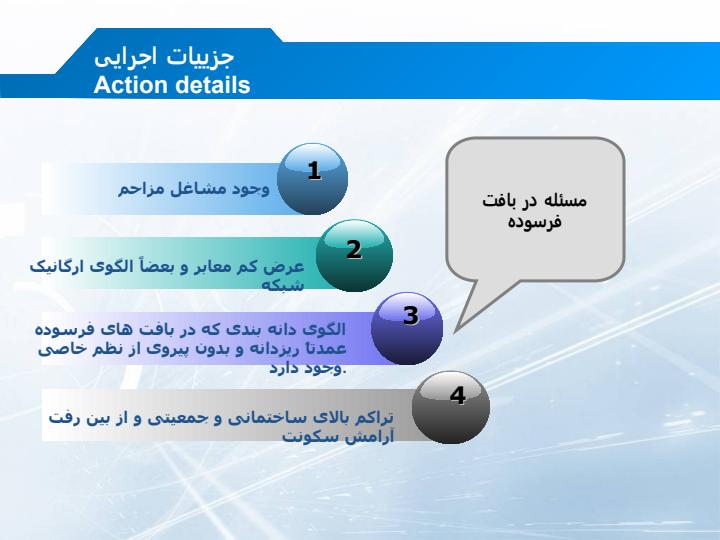 جزییات اجرایی
Action details

مسئله در بافت فرسوده

1
وجود مشاغل مزاحم

2
عرض کم معابر و بعضاً الگوی ارگانیک شبکه

3
الگوی دانه بندی که در بافت های فرسوده عمدتاً ریزدانه و بدون پیروی از نظم خاصی وجود دارد.

4
تراکم بالای ساختمانی و جمعیتی و از بین رفت آرامش سکونت